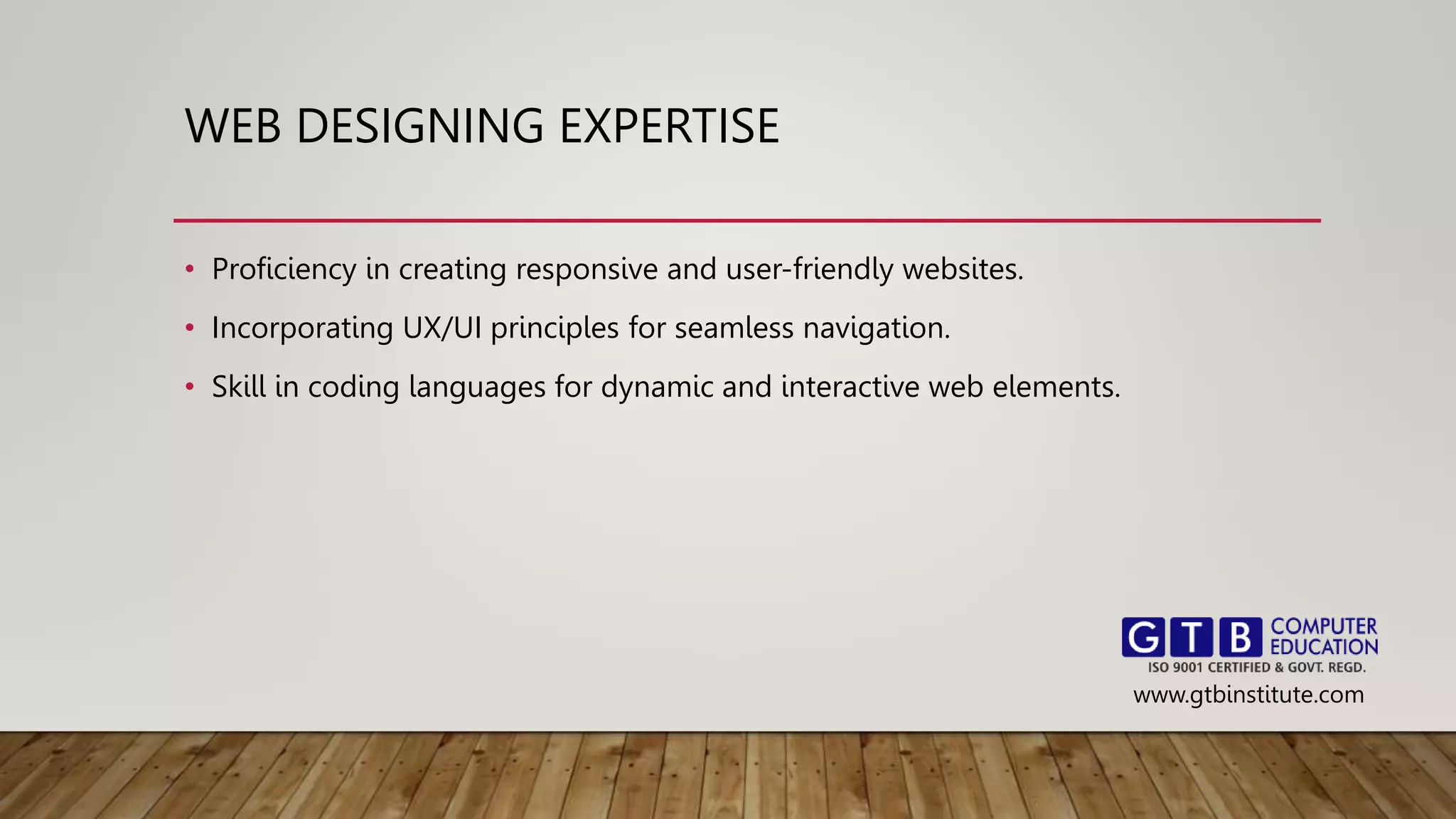 WEB DESIGNING EXPERTISE

• Proficiency in creating responsive and user-friendly websites.
• Incorporating UX/UI principles for seamless navigation.
• Skill in coding languages for dynamic and interactive web elements.

GTB COMPUTER EDUCATION
ISO 9001 CERTIFIED & GOVT. REGD.
www.gtbinstitute.com